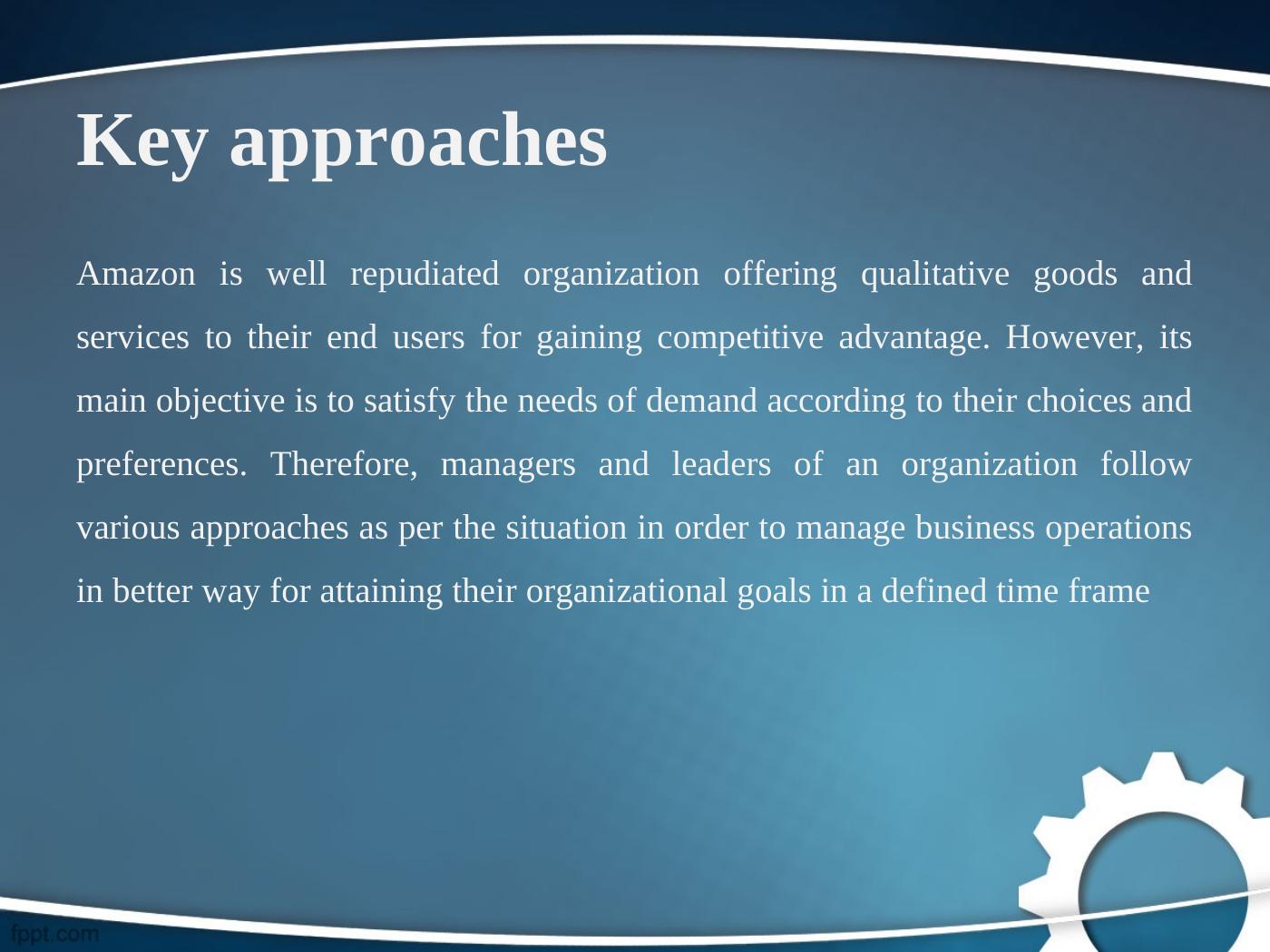 Key approaches

Amazon is well repudiated organization offering qualitative goods and services to their end users for gaining competitive advantage. However, its main objective is to satisfy the needs of demand according to their choices and preferences. Therefore, managers and leaders of an organization follow various approaches as per the situation in order to manage business operations in better way for attaining their organizational goals in a defined time frame

fppt.com